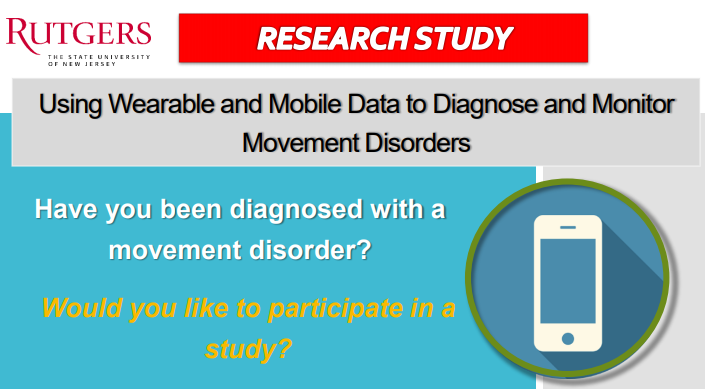 RUTGERS
THE STATE UNIVERSITY OF NEW JERSEY

RESEARCH STUDY

Using Wearable and Mobile Data to Diagnose and Monitor Movement Disorders

Have you been diagnosed with a movement disorder?

Would you like to participate in a study?